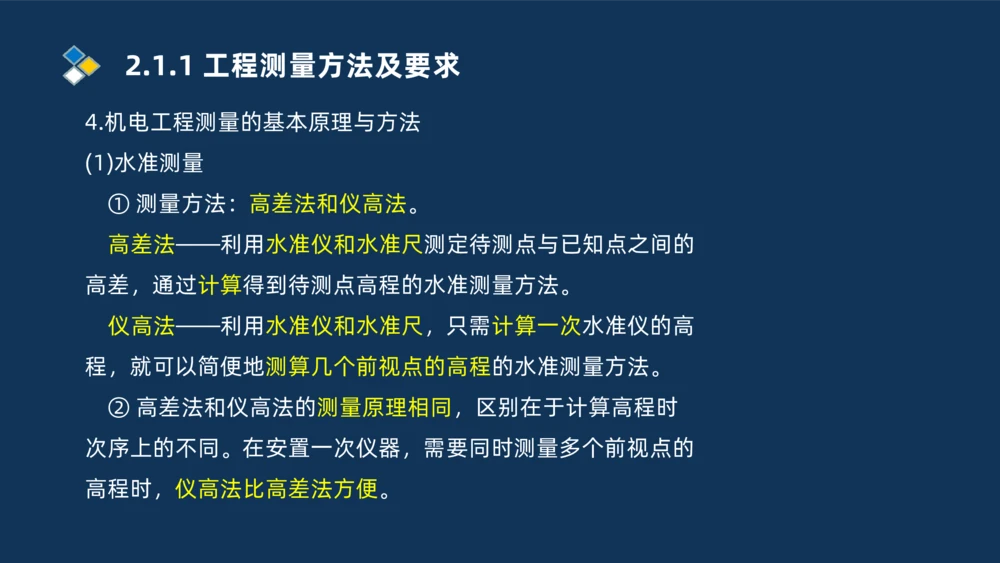 2.1.1 工程测量方法及要求

4.机电工程测量的基本原理与方法

(1)水准测量

① 测量方法：高差法和仪高法。

高差法——利用水准仪和水准尺测定待测点与已知点之间的高差，通过计算得到待测点高程的水准测量方法。

仪高法——利用水准仪和水准尺，只需计算一次水准仪的高程，就可以简便地测算几个前视点的高程的水准测量方法。

② 高差法和仪高法的测量原理相同，区别在于计算高程时次序上的不同。在安置一次仪器，需要同时测量多个前视点的高程时，仪高法比高差法方便。